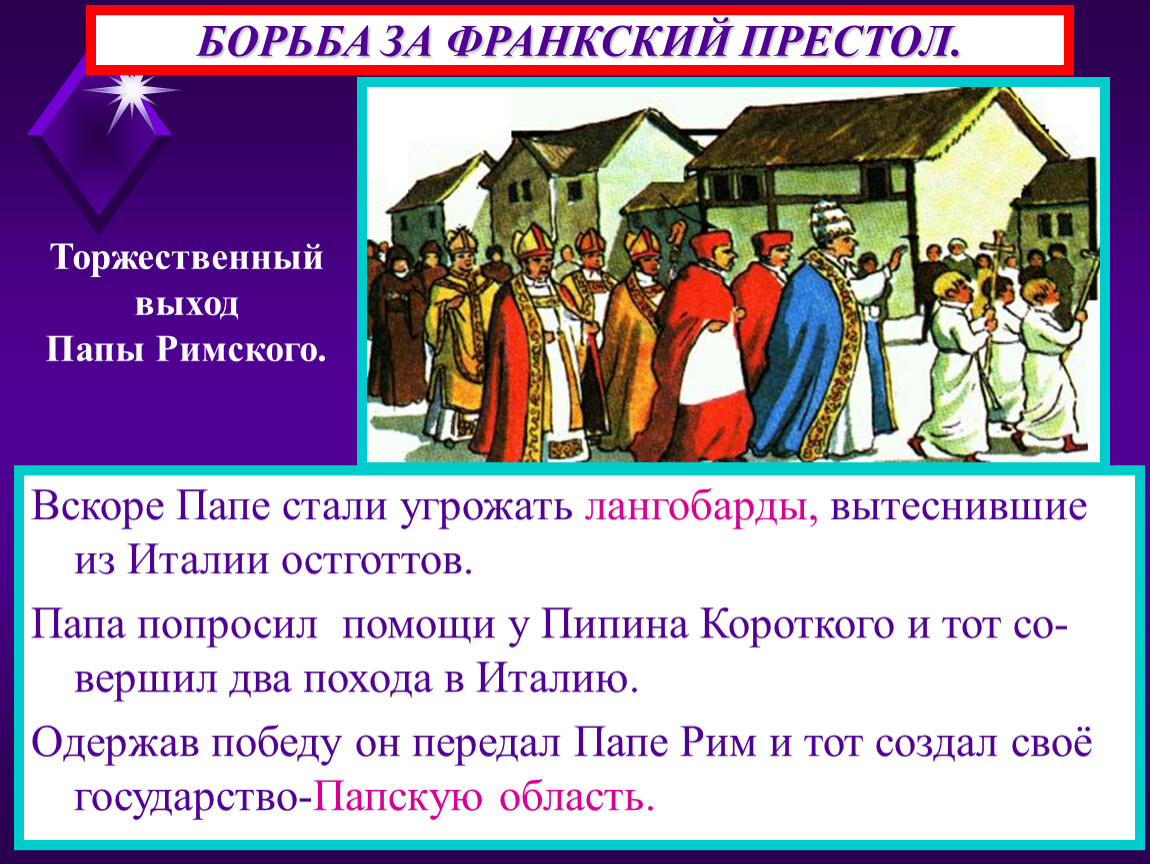 БОРЬБА ЗА ФРАНКСКИЙ ПРЕСТОЛ.

Торжественный выход Папы Римского.

Вскоре Папе стали угрожать лангобарды, вытеснившие из Италии остготтов.

Папа попросил  помощи у Пипина Короткого и тот совершил два похода в Италию.

Одержав победу он передал Папе Рим и тот создал своё государство-Папскую область.